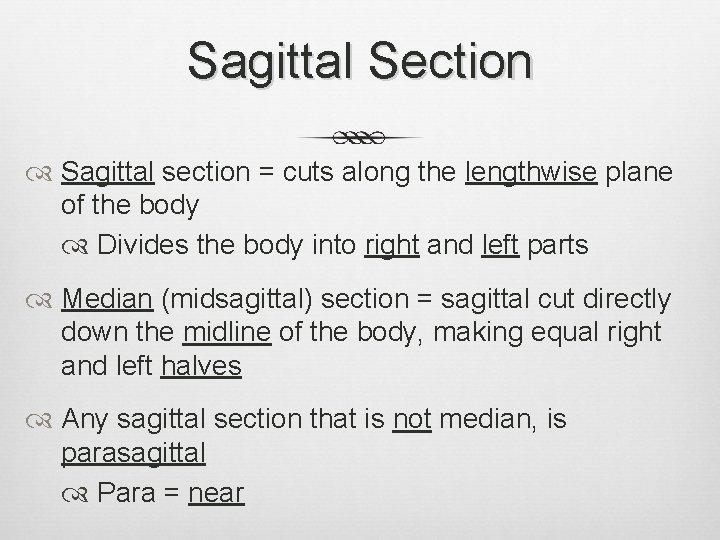 Sagittal Section

Sagittal section = cuts along the lengthwise plane of the body

Divides the body into right and left parts

Median (midsagittal) section = sagittal cut directly down the midline of the body, making equal right and left halves

Any sagittal section that is not median, is parasagittal

Para = near